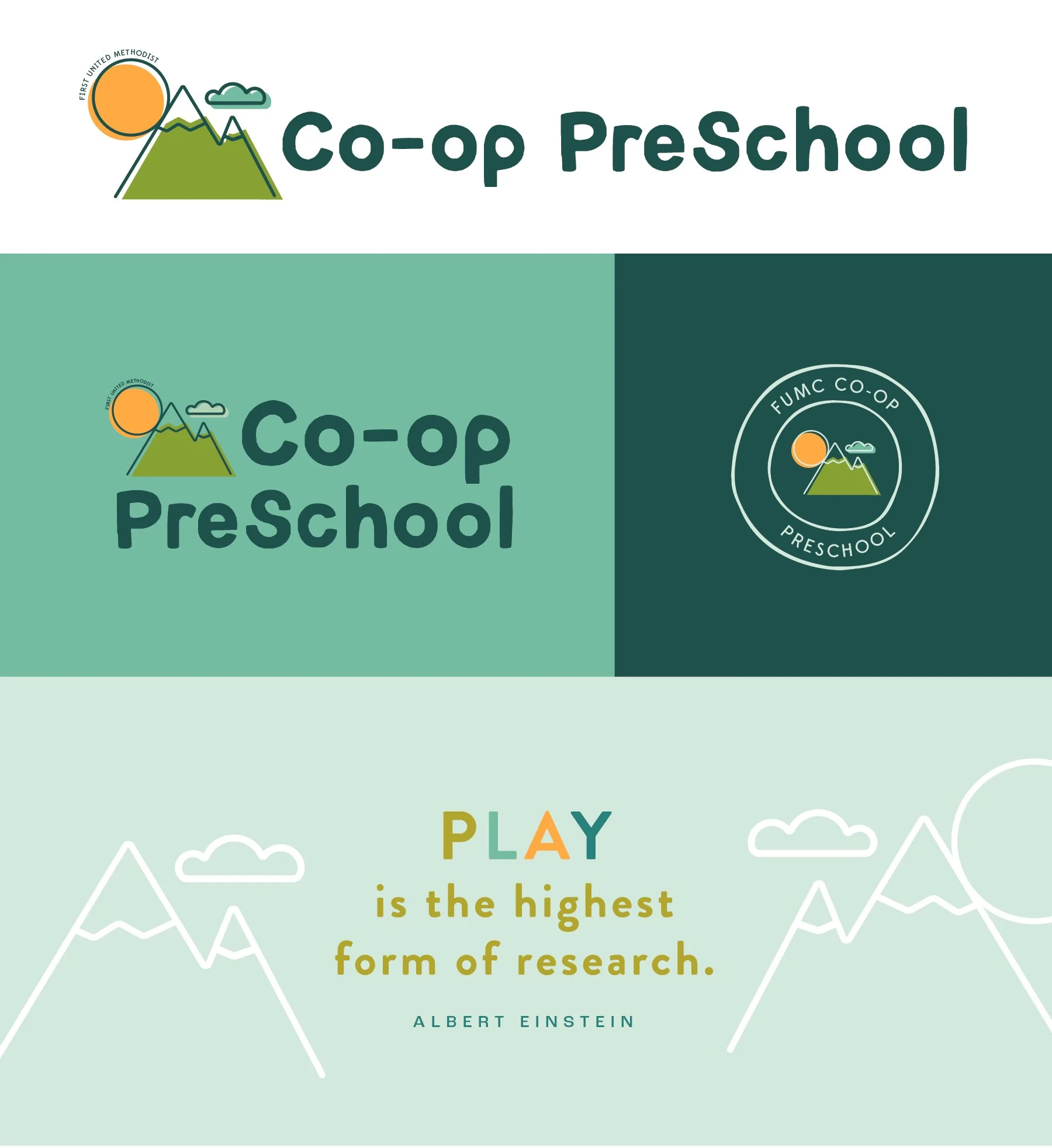 FIRST UNITED METHODIST

Co-op PreSchool

FIRST UNITED METHODIST

Co-op PreSchool

FUMC CO-OP

PRESCHOOL

PLAY
is the highest
form of research.

ALBERT EINSTEIN